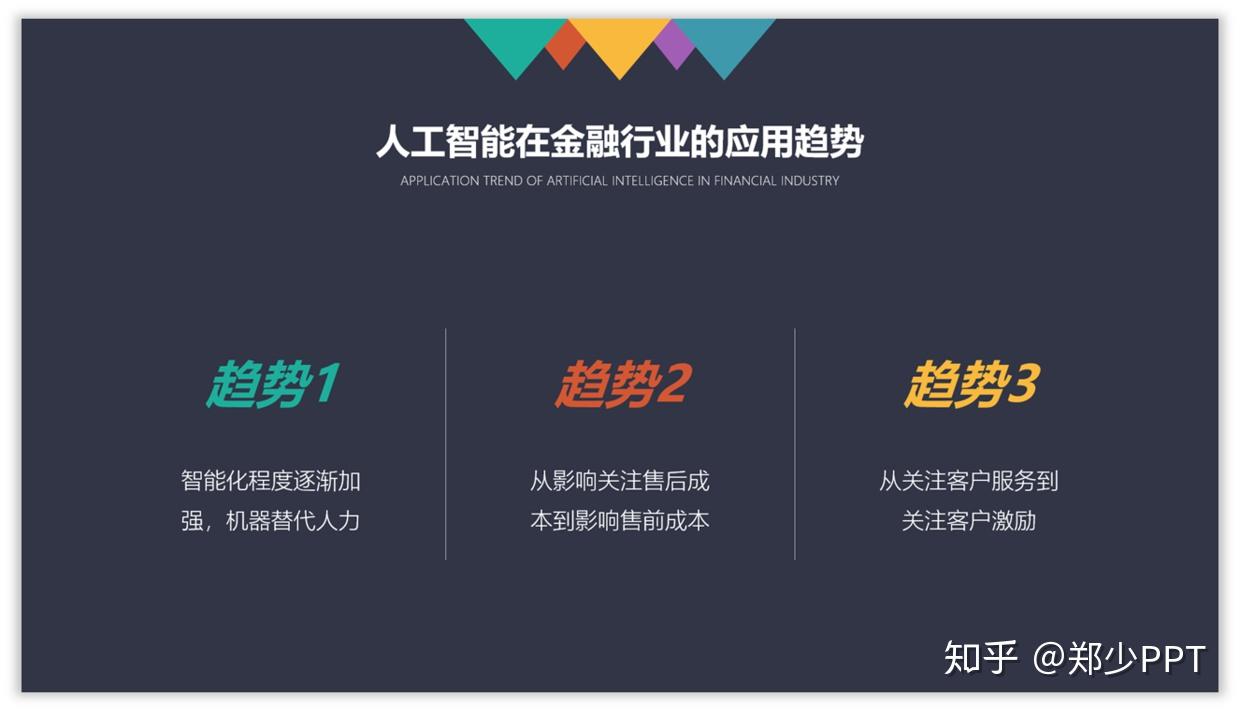 人工智能在金融行业的应用趋势

APPLICATION TREND OF ARTIFICIAL INTELLIGENCE IN FINANCIAL INDUSTRY

趋势1

智能化程度逐渐加强，机器替代人力

趋势2

从影响关注售后成本到影响售前成本

趋势3

从关注客户服务到关注客户激励

知乎 @郑少PPT